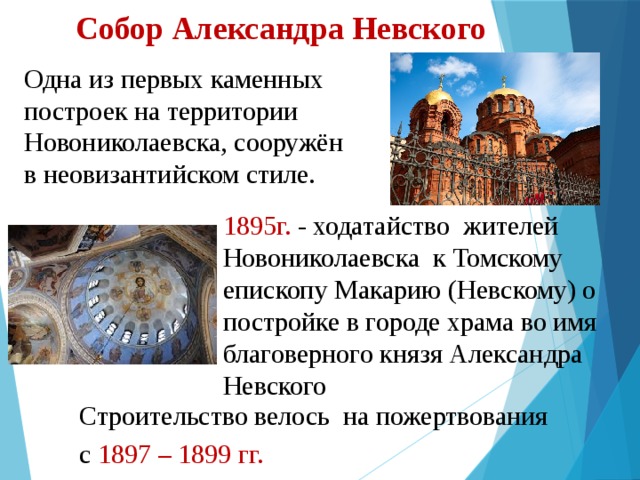 Собор Александра Невского

Одна из первых каменных построек на территории Новониколаевска, сооружён в неовизантийском стиле.

1895г. - ходатайство жителей Новониколаевска к Томскому епископу Макарию (Невскому) о постройке в городе храма во имя благоверного князя Александра Невского

Строительство велось на пожертвования с 1897 – 1899 гг.